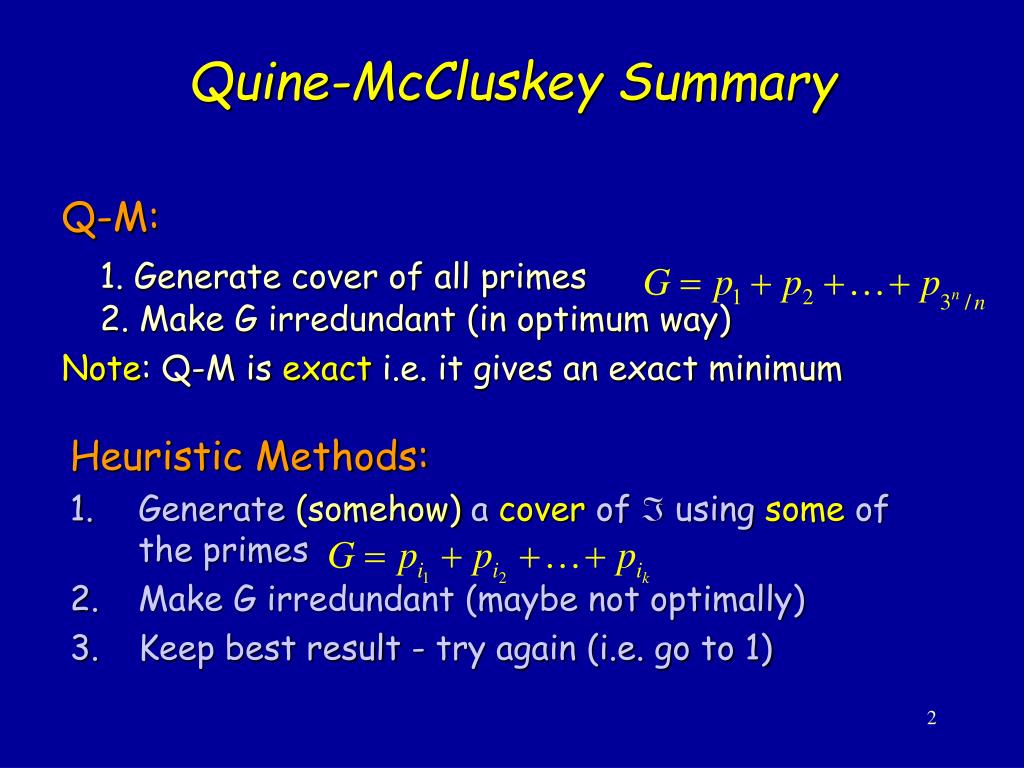 Quine-McCluskey Summary

Q-M:

1. Generate cover of all primes $G = p_1 + p_2 + \ldots + p_{3^n/n}$
2. Make G irredundant (in optimum way)

Note: Q-M is exact i.e. it gives an exact minimum

Heuristic Methods:

1. Generate (somehow) a cover of $\Im$ using some of the primes $G = p_{i_1} + p_{i_2} + \ldots + p_{i_k}$
2. Make G irredundant (maybe not optimally)
3. Keep best result - try again (i.e. go to 1)

2